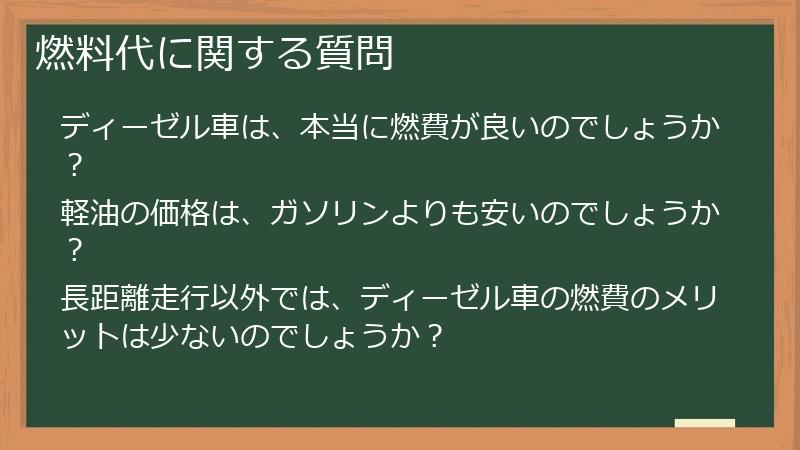 燃料代に関する質問

ディーゼル車は、本当に燃費が良いのでしょうか？

軽油の価格は、ガソリンよりも安いのでしょうか？

長距離走行以外では、ディーゼル車の燃費のメリットは少ないのでしょうか？